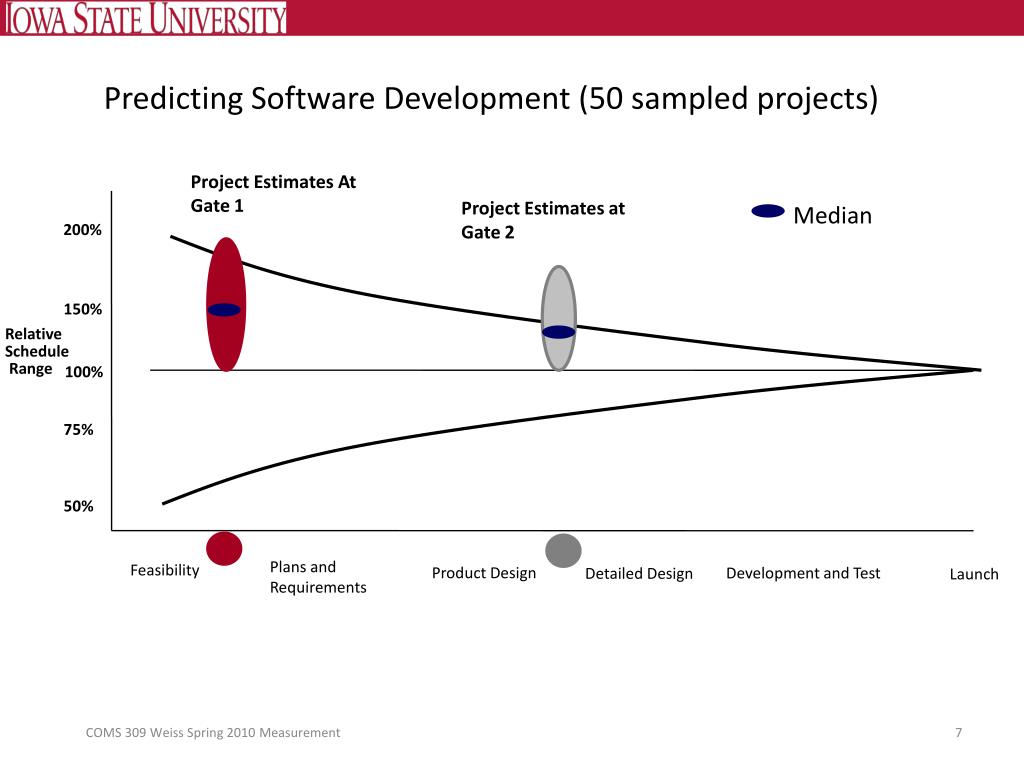 IOWA STATE UNIVERSITY

Predicting Software Development (50 sampled projects)

Project Estimates At Gate 1

Project Estimates at Gate 2

Median

200%

150%

Relative Schedule Range

100%

75%

50%

Feasibility

Plans and Requirements

Product Design

Detailed Design

Development and Test

Launch

COMS 309 Weiss Spring 2010 Measurement

7